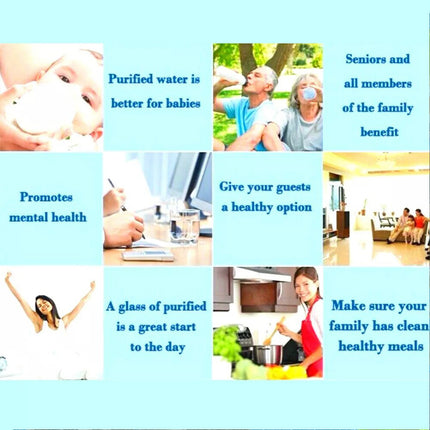 Purified water is better for babies

Seniors and all members of the family benefit

Promotes mental health

Give your guests a healthy option

A glass of purified is a great start to the day

Make sure your family has clean healthy meals